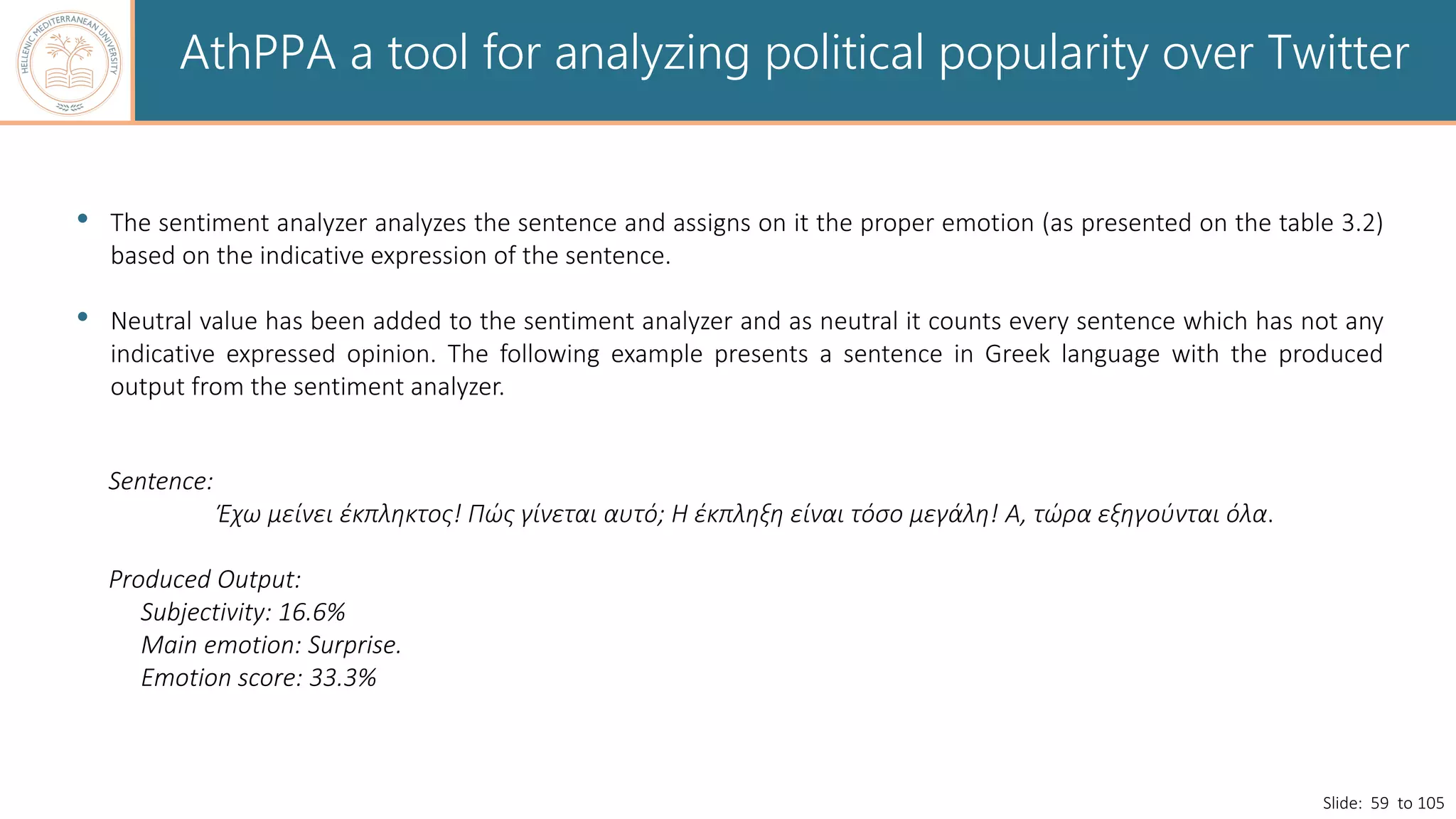 HELLENIC MEDITERRANEAN UNIVERSITY

AthPPA a tool for analyzing political popularity over Twitter

• The sentiment analyzer analyzes the sentence and assigns on it the proper emotion (as presented on the table 3.2) based on the indicative expression of the sentence.

• Neutral value has been added to the sentiment analyzer and as neutral it counts every sentence which has not any indicative expressed opinion. The following example presents a sentence in Greek language with the produced output from the sentiment analyzer.

Sentence:
Έχω μείνει έκπληκτος! Πώς γίνεται αυτό; Η έκπληξη είναι τόσο μεγάλη! Α, τώρα εξηγούνται όλα.

Produced Output:
Subjectivity: 16.6%
Main emotion: Surprise.
Emotion score: 33.3%

Slide: 59 to 105